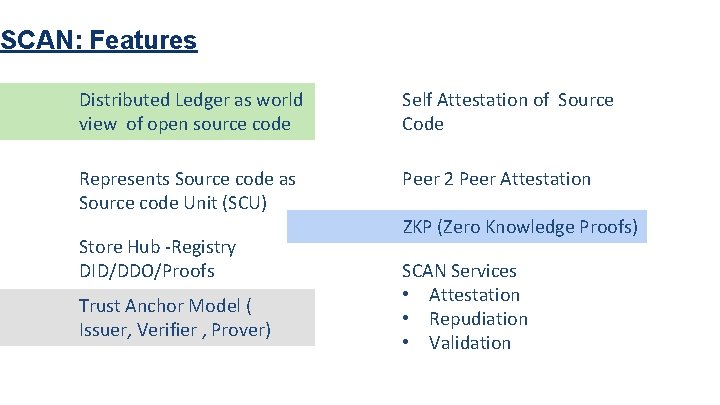 SCAN: Features

Distributed Ledger as world view of open source code

Represents Source code as Source code Unit (SCU)

Store Hub -Registry DID/DDO/Proofs

Trust Anchor Model ( Issuer, Verifier , Prover)

Self Attestation of Source Code

Peer 2 Peer Attestation

ZKP (Zero Knowledge Proofs)

SCAN Services
• Attestation
• Repudiation
• Validation